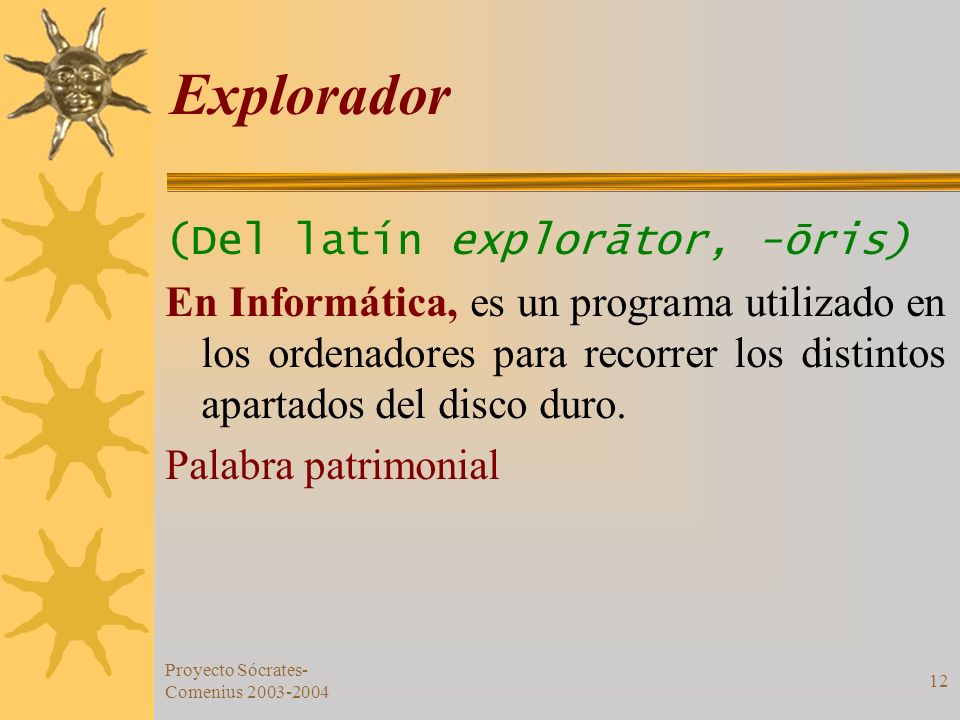 Explorador

(Del latín explorātor, -ōris)

En Informática, es un programa utilizado en los ordenadores para recorrer los distintos apartados del disco duro.

Palabra patrimonial

Proyecto Sócrates-Comenius 2003-2004

12